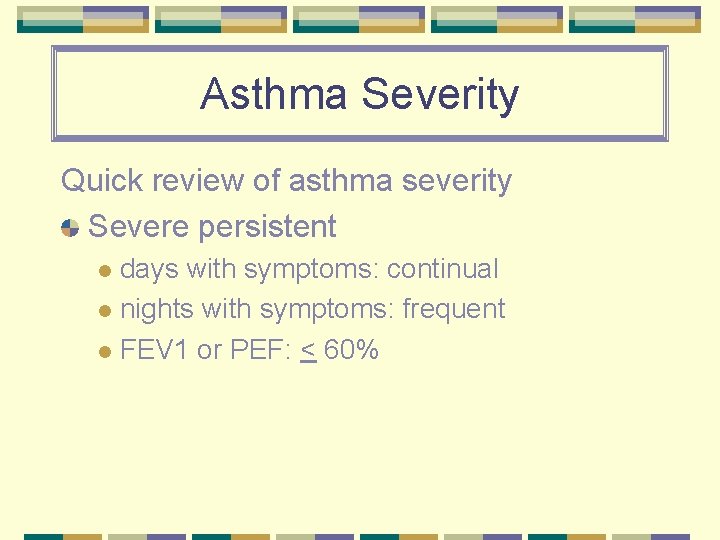 Asthma Severity

Quick review of asthma severity

Severe persistent

days with symptoms: continual

nights with symptoms: frequent

FEV1 or PEF: $\leq$ 60%